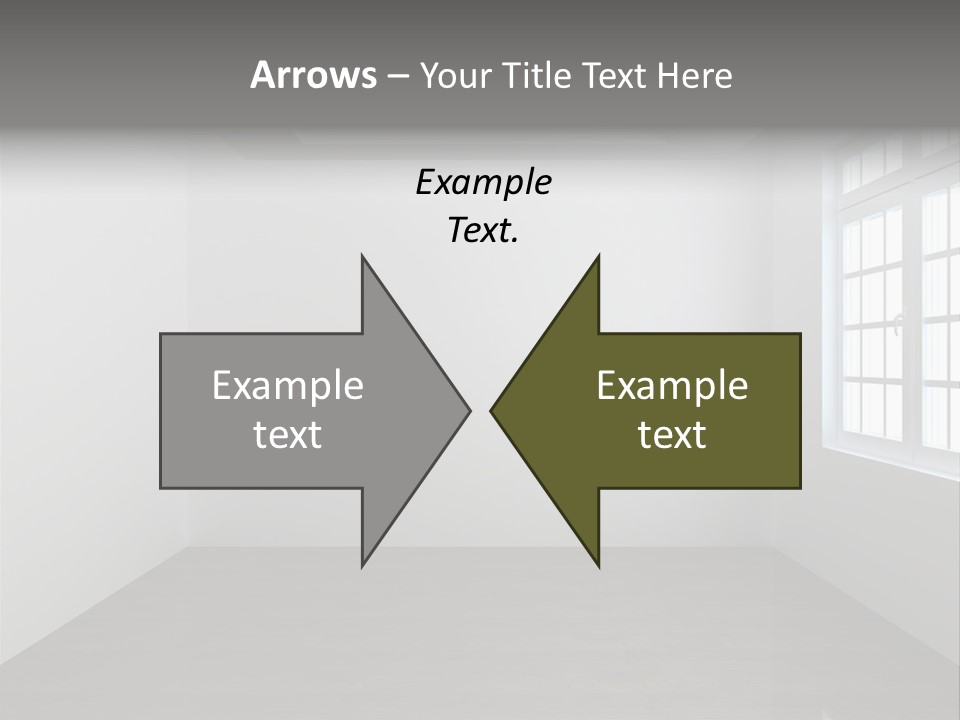 Arrows – Your Title Text Here

Example Text.

Example text

Example text